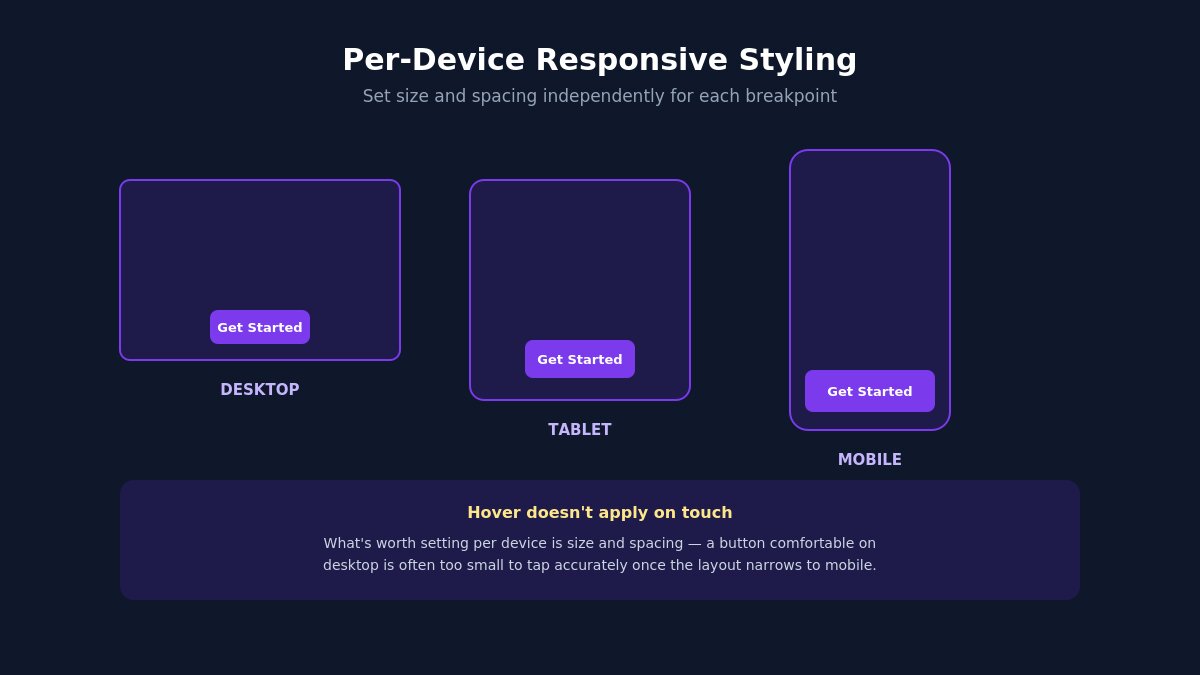 Per-Device Responsive Styling

Set size and spacing independently for each breakpoint

Get Started

DESKTOP

Get Started

TABLET

Get Started

MOBILE

Hover doesn't apply on touch

What's worth setting per device is size and spacing — a button comfortable on desktop is often too small to tap accurately once the layout narrows to mobile.